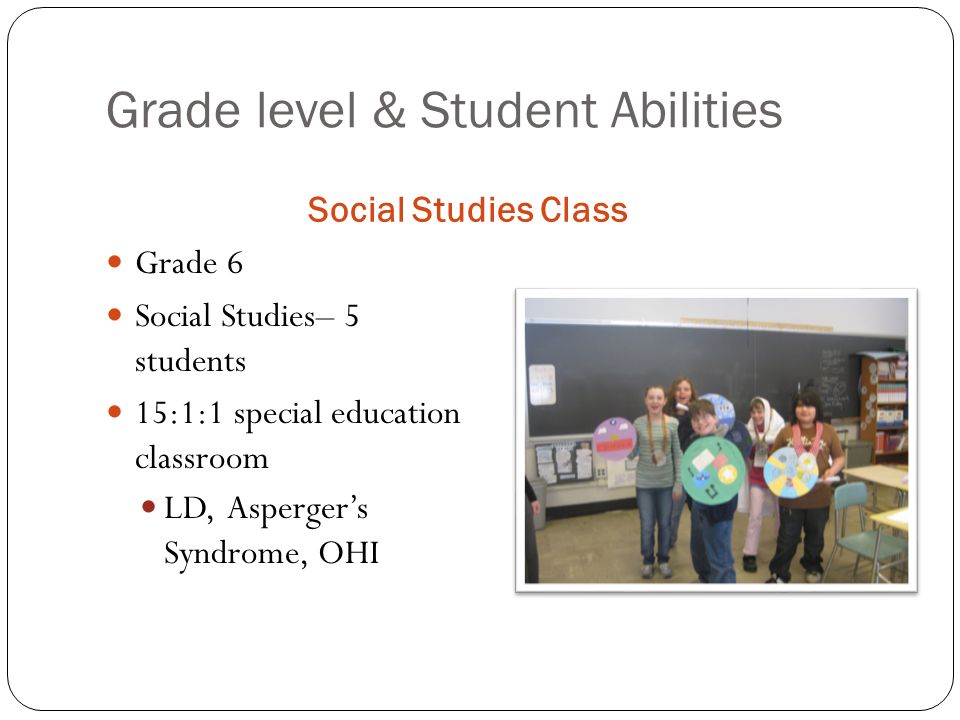 Grade level & Student Abilities

Social Studies Class

- Grade 6
- Social Studies– 5 students
- 15:1:1 special education classroom
  - LD, Asperger's Syndrome, OHI